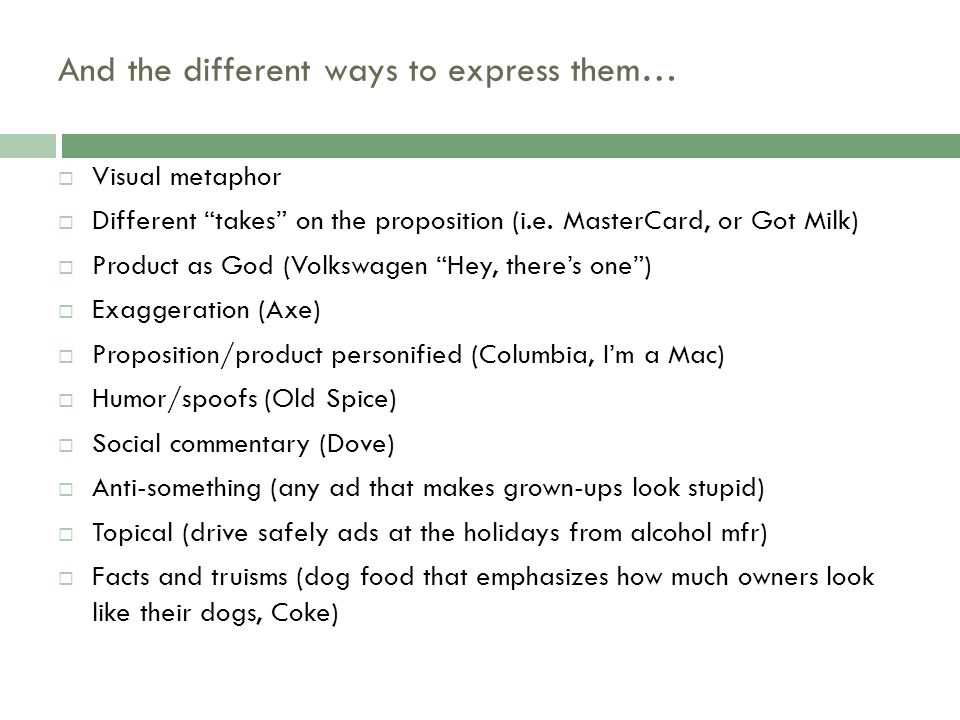 And the different ways to express them…

□ Visual metaphor
□ Different “takes” on the proposition (i.e. MasterCard, or Got Milk)
□ Product as God (Volkswagen “Hey, there’s one”)
□ Exaggeration (Axe)
□ Proposition/product personified (Columbia, I’m a Mac)
□ Humor/spoofs (Old Spice)
□ Social commentary (Dove)
□ Anti-something (any ad that makes grown-ups look stupid)
□ Topical (drive safely ads at the holidays from alcohol mfr)
□ Facts and truisms (dog food that emphasizes how much owners look like their dogs, Coke)